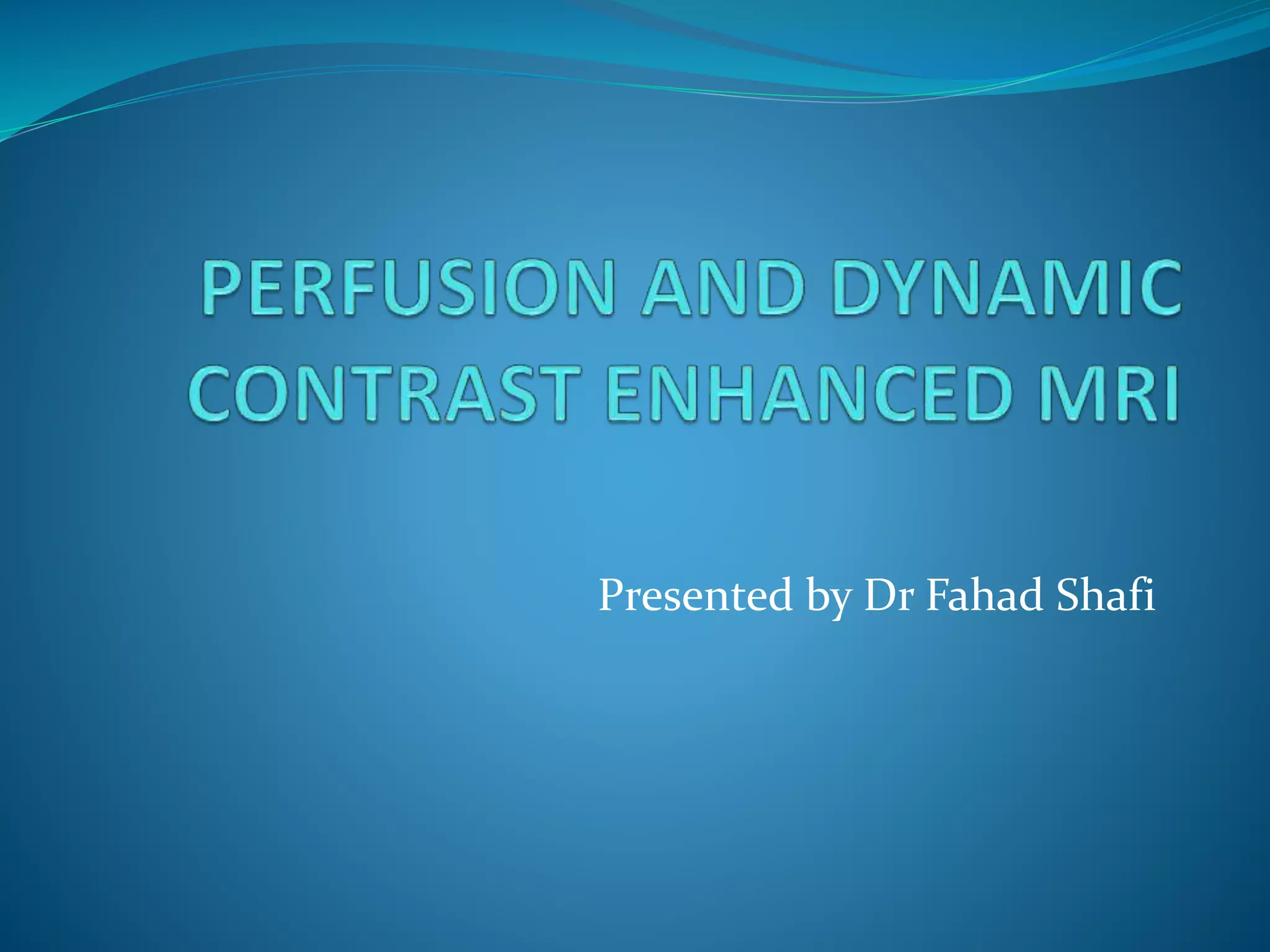 PERFUSION AND DYNAMIC CONTRAST ENHANCED MRI

Presented by Dr Fahad Shafi